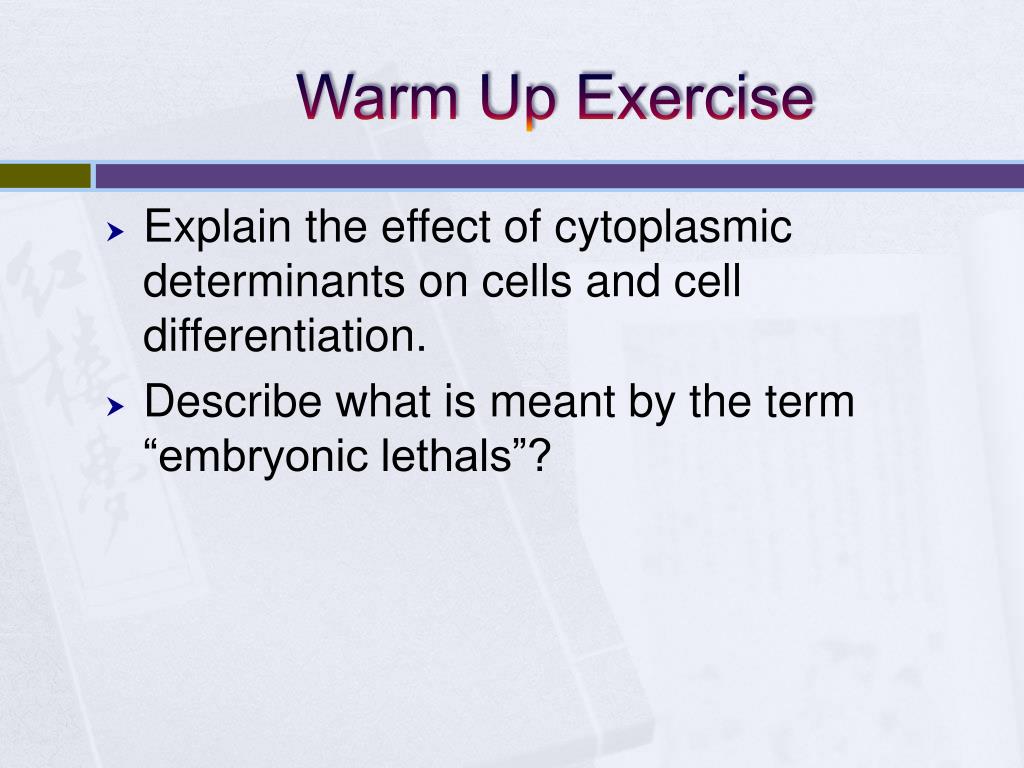 Warm Up Exercise

Explain the effect of cytoplasmic determinants on cells and cell differentiation.

Describe what is meant by the term “embryonic lethals”?